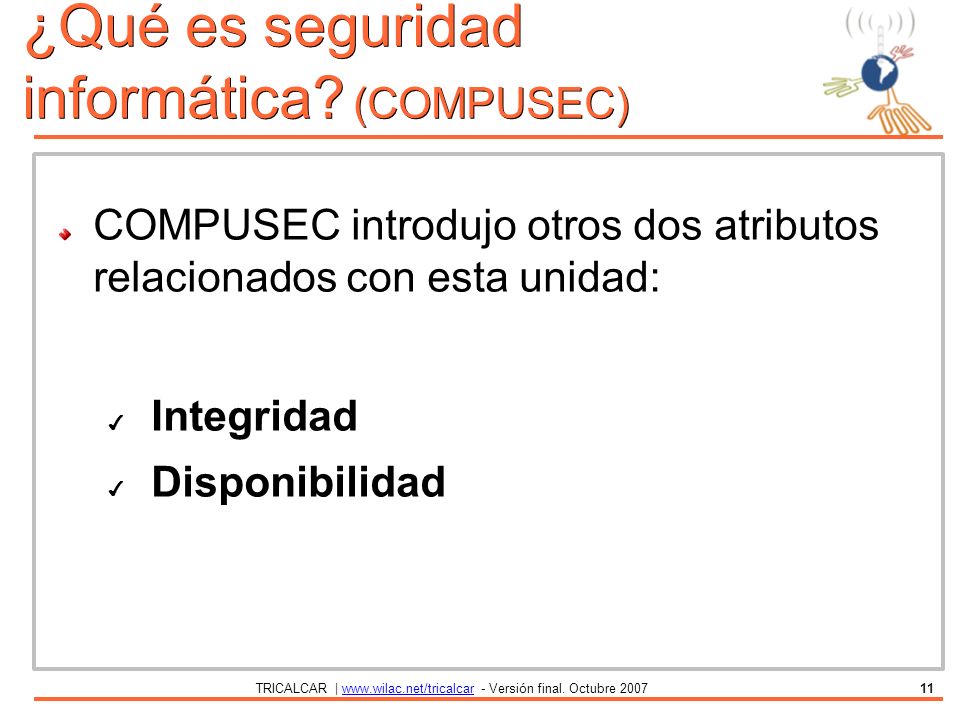 ¿Qué es seguridad informática? (COMPUSEC)

COMPUSEC introdujo otros dos atributos relacionados con esta unidad:

✓ Integridad

✓ Disponibilidad

TRICALCAR | www.wilac.net/tricalcar - Versión final. Octubre 2007

11